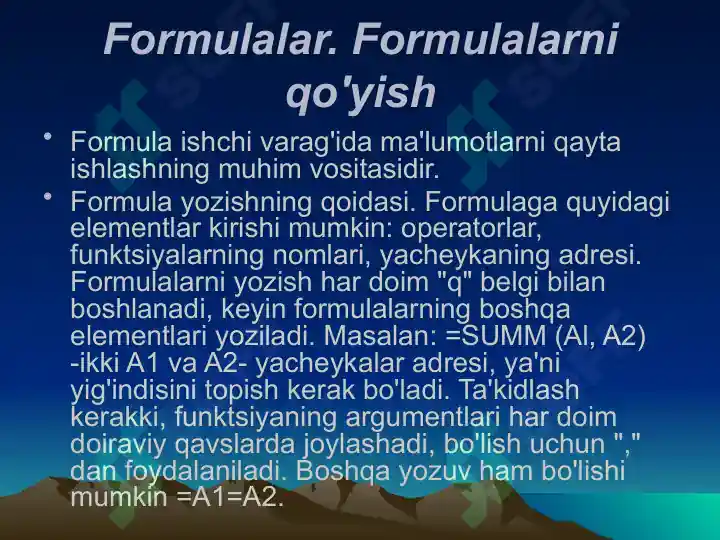 Formulalar. Formulalarni qo'yish

• Formula ishchi varag'ida ma'lumotlarni qayta ishlashning muhim vositasidir.

• Formula yozishning qoidasi. Formulaga quyidagi elementlar kirishi mumkin: operatorlar, funktsiyalarning nomlari, yacheykaning adresi. Formulalarni yozish har doim "q" belgi bilan boshlanadi, keyin formulalarning boshqa elementlari yoziladi. Masalan: =SUMM (Al, A2) -ikki A1 va A2- yacheykalar adresi, ya'ni yig'indisini topish kerak bo'ladi. Ta'kidlash kerakki, funktsiyaning argumentlari har doim doiraviy qavslarda joylashadi, bo'lish uchun "," dan foydalaniladi. Boshqa yozuv ham bo'lishi mumkin =A1=A2.